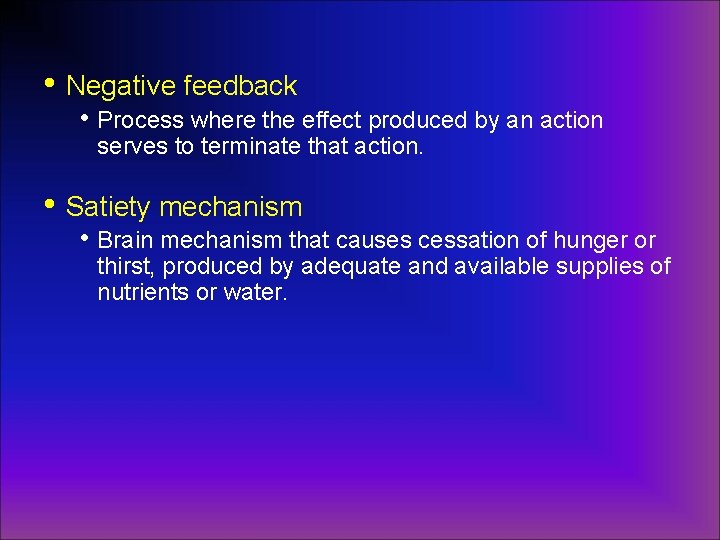 • Negative feedback

• Process where the effect produced by an action serves to terminate that action.

• Satiety mechanism

• Brain mechanism that causes cessation of hunger or thirst, produced by adequate and available supplies of nutrients or water.